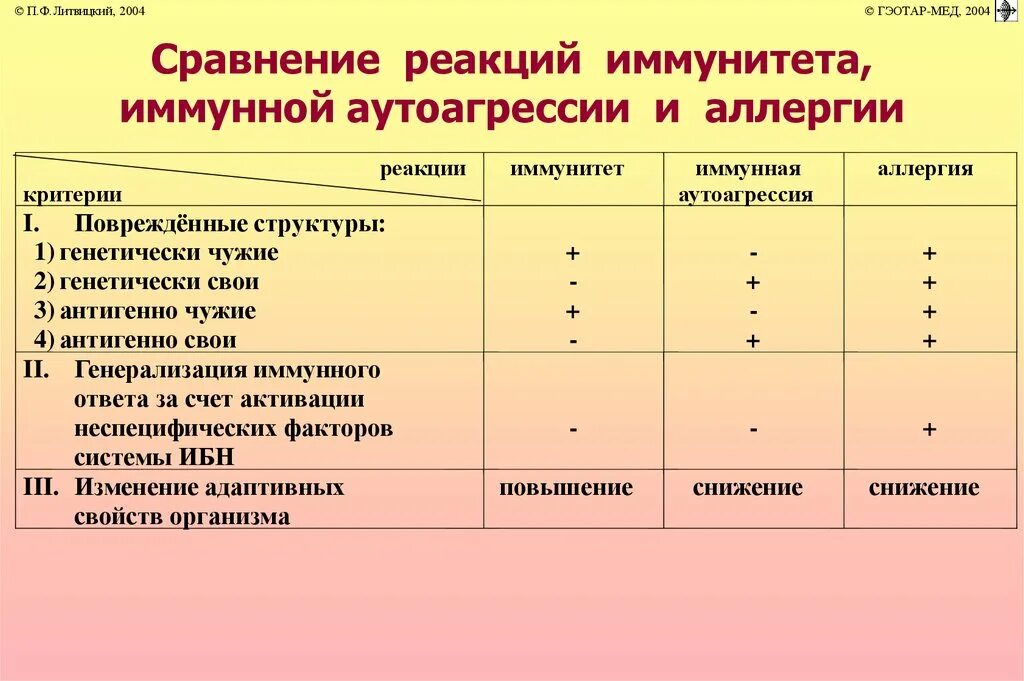 © П.Ф. Литвицкий, 2004

© ГЭОТАР-МЕД, 2004

Сравнение реакций иммунитета, иммунной аутоагрессии и аллергии

| реакции / критерии | иммунитет | иммунная аутоагрессия | аллергия |
|---|---|---|---|
| I. Повреждённые структуры: | | | |
| 1) генетически чужие | + | - | + |
| 2) генетически свои | - | + | + |
| 3) антигенно чужие | + | - | + |
| 4) антигенно свои | - | + | + |
| II. Генерализация иммунного ответа за счет активации неспецифических факторов системы ИБН | - | - | + |
| III. Изменение адаптивных свойств организма | повышение | снижение | снижение |